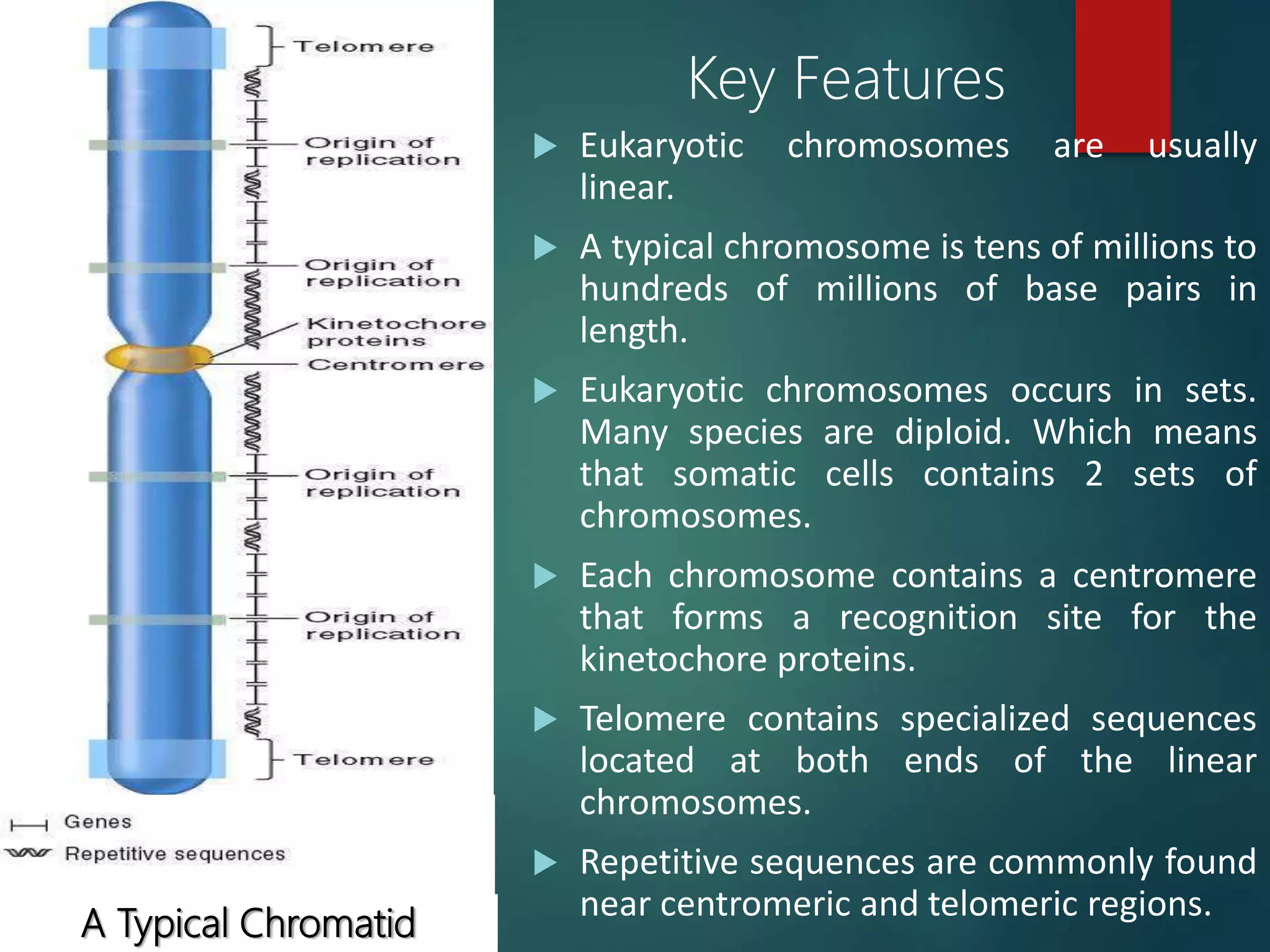 Telomere

Origin of replication

Origin of replication

Kinetochore proteins

Centromere

Origin of replication

Origin of replication

Telomere

Genes

Repetitive sequences

A Typical Chromatid

Key Features

Eukaryotic chromosomes are usually linear.

A typical chromosome is tens of millions to hundreds of millions of base pairs in length.

Eukaryotic chromosomes occurs in sets. Many species are diploid. Which means that somatic cells contains 2 sets of chromosomes.

Each chromosome contains a centromere that forms a recognition site for the kinetochore proteins.

Telomere contains specialized sequences located at both ends of the linear chromosomes.

Repetitive sequences are commonly found near centromeric and telomeric regions.